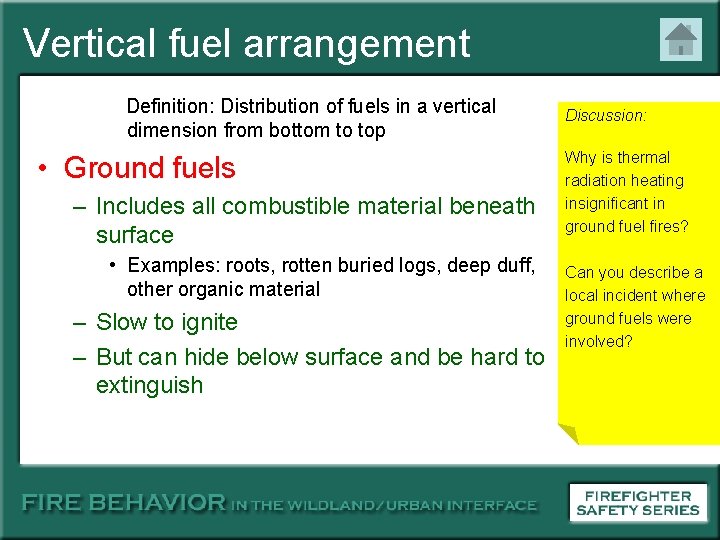 Vertical fuel arrangement

Definition: Distribution of fuels in a vertical dimension from bottom to top

• Ground fuels
– Includes all combustible material beneath surface
• Examples: roots, rotten buried logs, deep duff, other organic material
– Slow to ignite
– But can hide below surface and be hard to extinguish

Discussion:

Why is thermal radiation heating insignificant in ground fuel fires?

Can you describe a local incident where ground fuels were involved?

FIRE BEHAVIOR IN THE WILDLAND/URBAN INTERFACE

FIREFIGHTER SAFETY SERIES